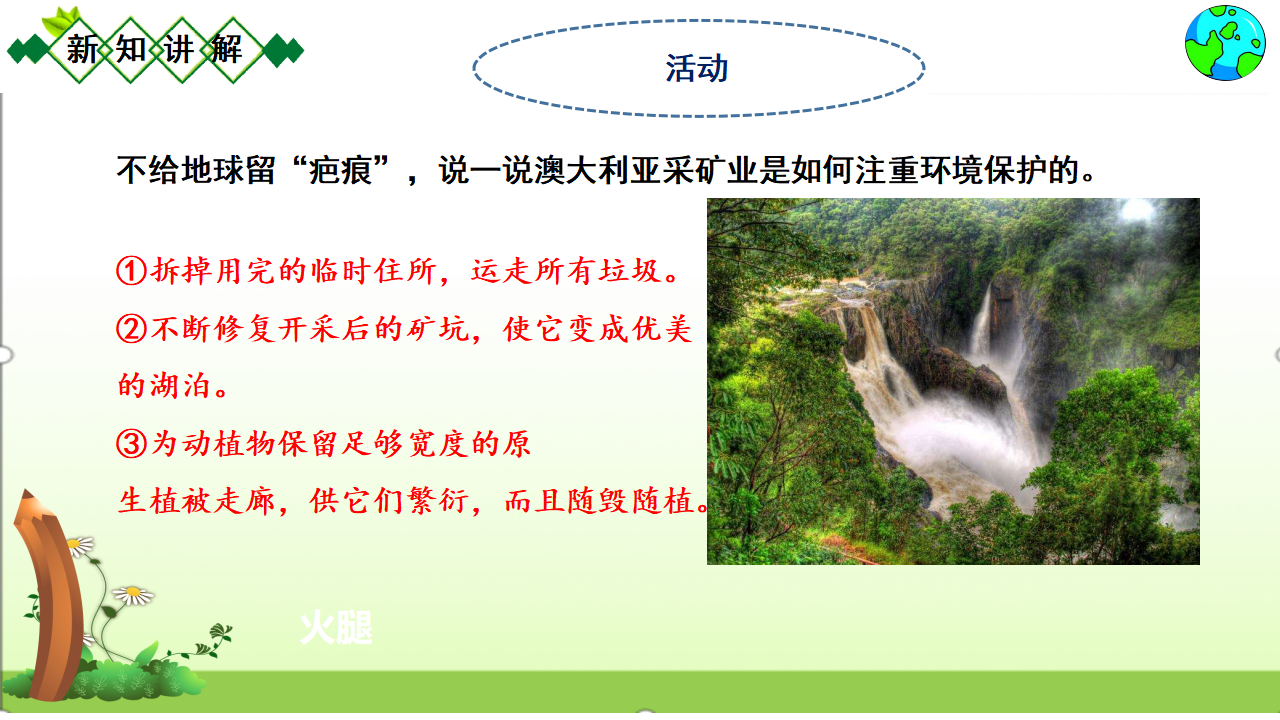 新知讲解

活动

不给地球留“疤痕”，说一说澳大利亚采矿业是如何注重环境保护的。

①拆掉用完的临时住所，运走所有垃圾。

②不断修复开采后的矿坑，使它变成优美的湖泊。

③为动植物保留足够宽度的原生植被走廊，供它们繁衍，而且随毁随植。

火腿